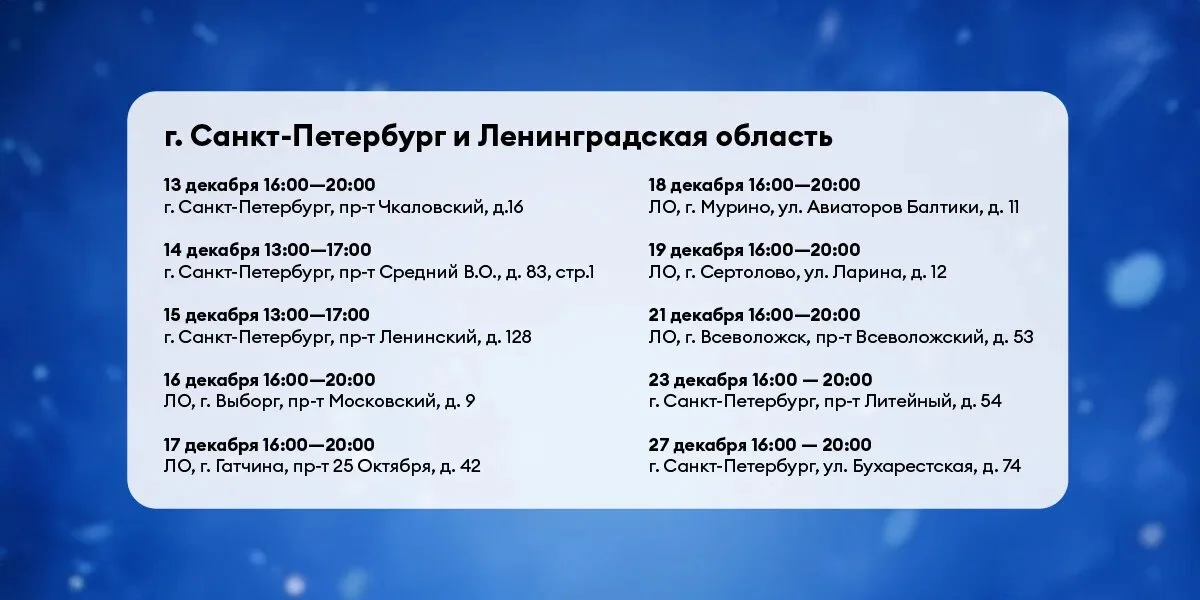 г. Санкт-Петербург и Ленинградская область

13 декабря 16:00—20:00
г. Санкт-Петербург, пр-т Чкаловский, д.16

14 декабря 13:00—17:00
г. Санкт-Петербург, пр-т Средний В.О., д. 83, стр.1

15 декабря 13:00—17:00
г. Санкт-Петербург, пр-т Ленинский, д. 128

16 декабря 16:00—20:00
ЛО, г. Выборг, пр-т Московский, д. 9

17 декабря 16:00—20:00
ЛО, г. Гатчина, пр-т 25 Октября, д. 42

18 декабря 16:00—20:00
ЛО, г. Мурино, ул. Авиаторов Балтики, д. 11

19 декабря 16:00—20:00
ЛО, г. Сертолово, ул. Ларина, д. 12

21 декабря 16:00—20:00
ЛО, г. Всеволожск, пр-т Всеволожский, д. 53

23 декабря 16:00 — 20:00
г. Санкт-Петербург, пр-т Литейный, д. 54

27 декабря 16:00 — 20:00
г. Санкт-Петербург, ул. Бухарестская, д. 74